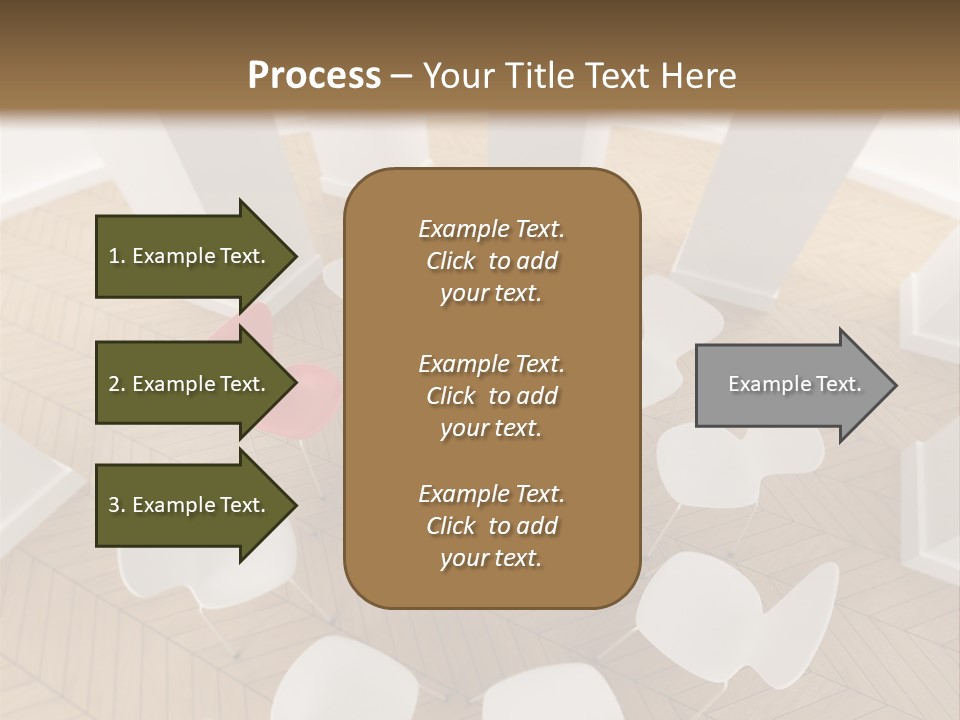 Process – Your Title Text Here

1. Example Text.

2. Example Text.

3. Example Text.

Example Text. Click to add your text.

Example Text. Click to add your text.

Example Text. Click to add your text.

Example Text.